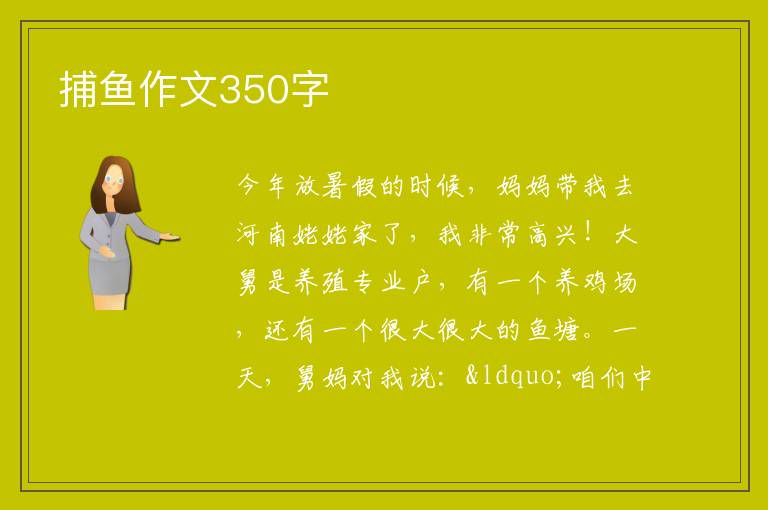 捕鱼作文350字

今年放暑假的时候，妈妈带我去河南姥姥家了，我非常高兴！大舅是养殖专业户，有一个养鸡场，还有一个很大很大的鱼塘。一天，舅妈对我说：&ldquo;咱们中